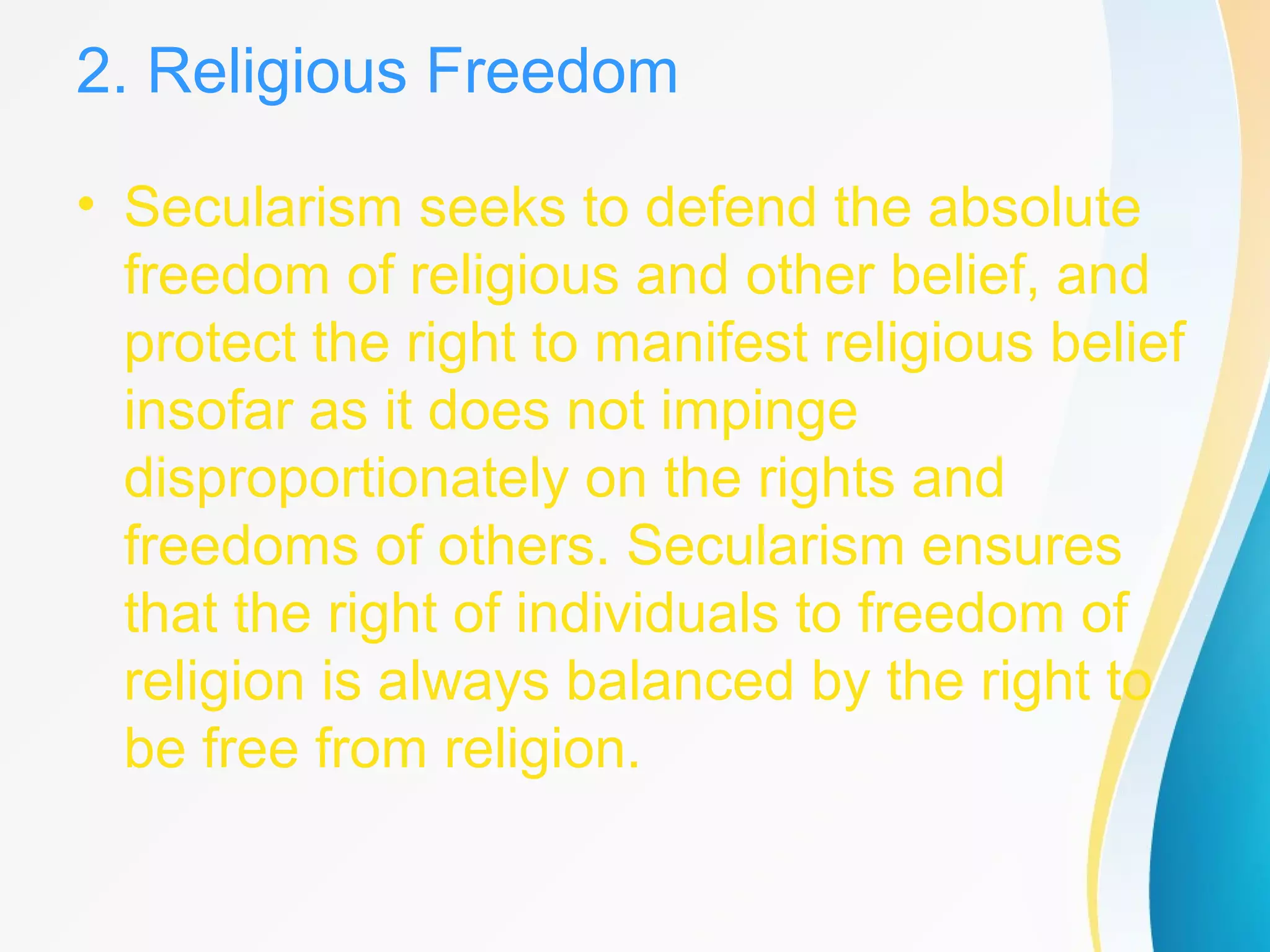 2. Religious Freedom

• Secularism seeks to defend the absolute freedom of religious and other belief, and protect the right to manifest religious belief insofar as it does not impinge disproportionately on the rights and freedoms of others. Secularism ensures that the right of individuals to freedom of religion is always balanced by the right to be free from religion.